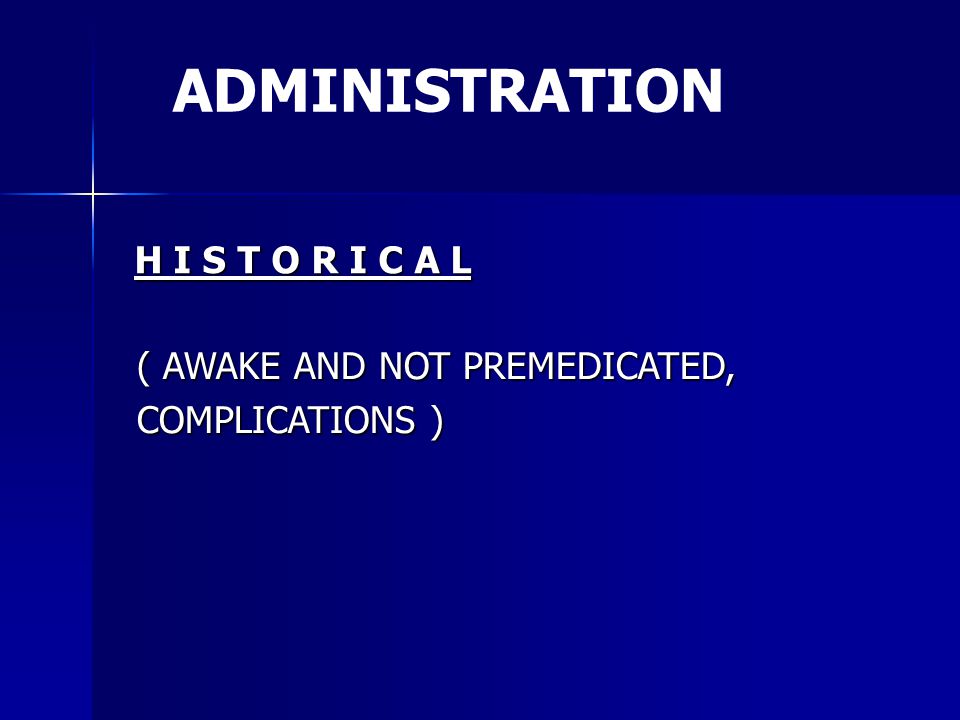 ADMINISTRATION

H I S T O R I C A L

( AWAKE AND NOT PREMEDICATED, COMPLICATIONS )